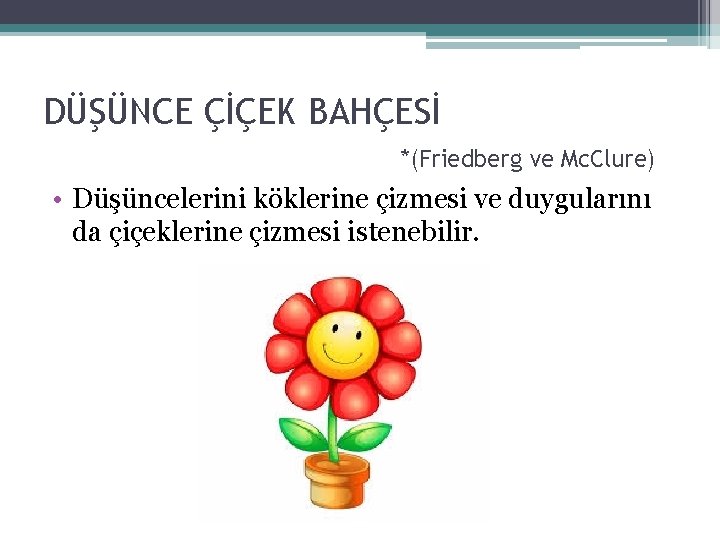 DÜŞÜNCE ÇİÇEK BAHÇESİ

*(Friedberg ve McClure)

• Düşüncelerini köklerine çizmesi ve duygularını da çiçeklerine çizmesi istenebilir.